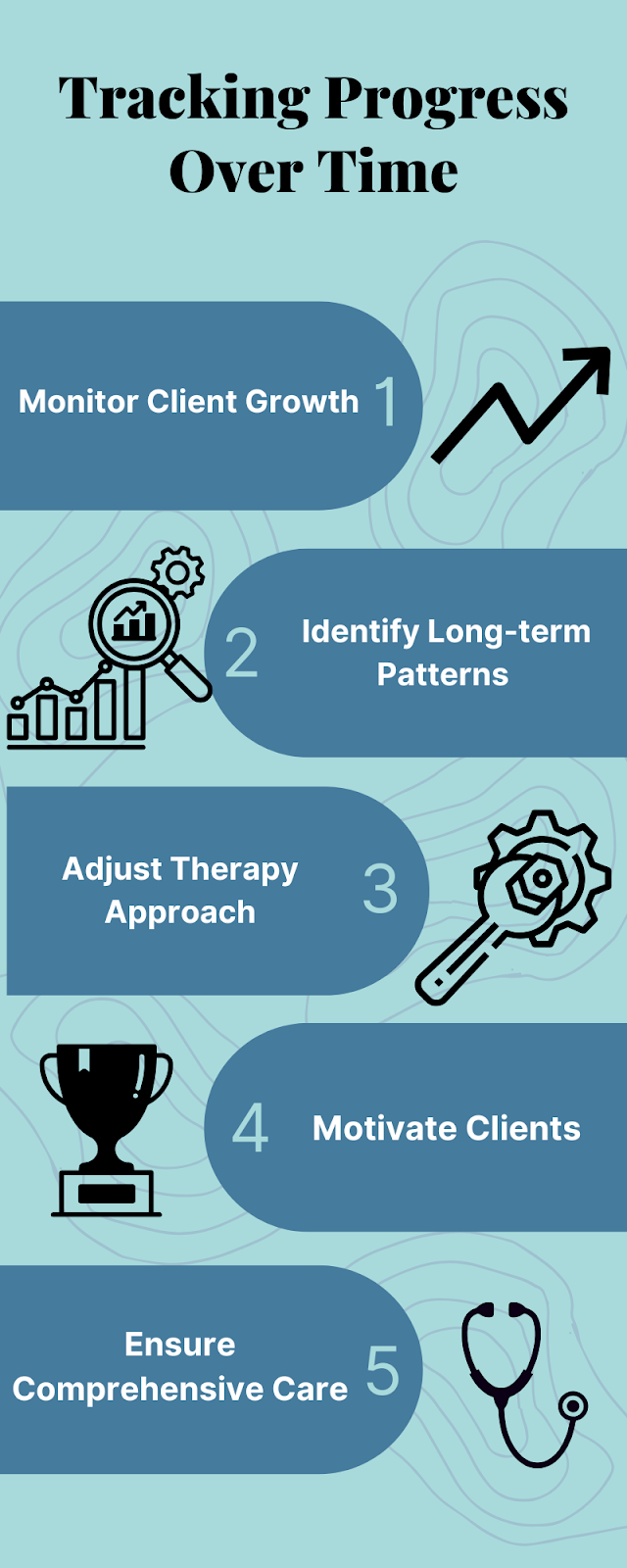 Tracking Progress Over Time

Monitor Client Growth 1

2 Identify Long-term Patterns

Adjust Therapy Approach 3

4 Motivate Clients

Ensure Comprehensive Care 5